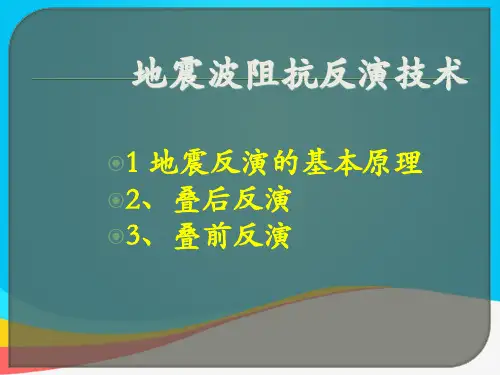 地震波阻抗反演技术

1 地震反演的基本原理
2、叠后反演
3、叠前反演